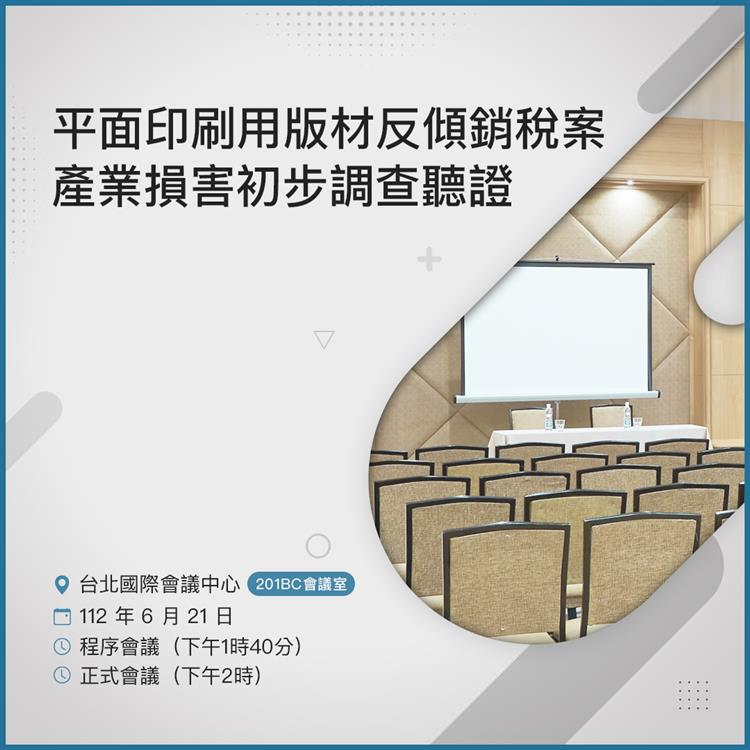 平面印刷用版材反傾銷稅案
產業損害初步調查聽證

台北國際會議中心 201BC會議室
112 年 6 月 21 日
程序會議（下午1時40分）
正式會議（下午2時）